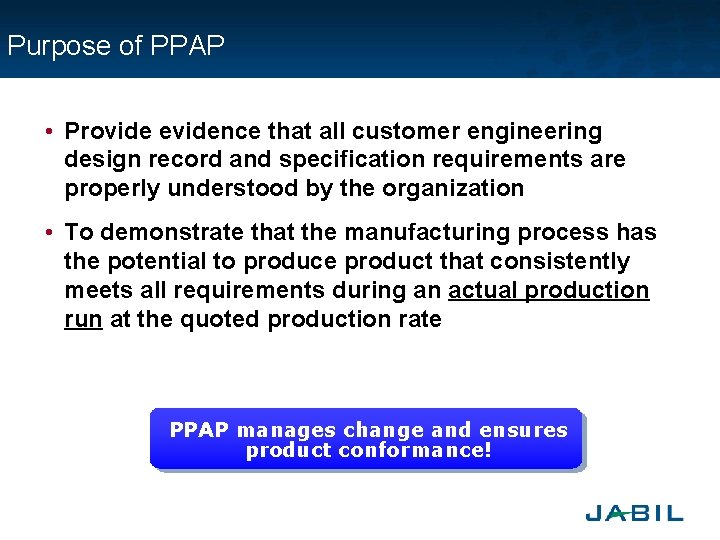 Purpose of PPAP

• Provide evidence that all customer engineering design record and specification requirements are properly understood by the organization

• To demonstrate that the manufacturing process has the potential to produce product that consistently meets all requirements during an actual production run at the quoted production rate

PPAP manages change and ensures product conformance!

JABIL